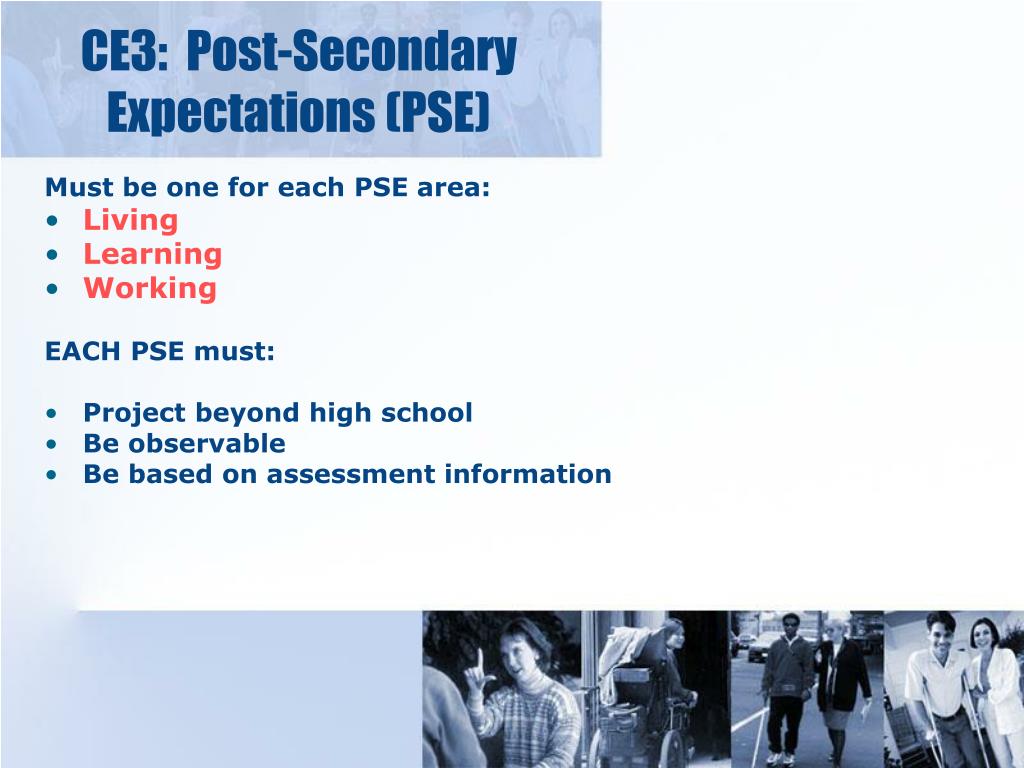 CE3: Post-Secondary Expectations (PSE)

Must be one for each PSE area:
• Living
• Learning
• Working

EACH PSE must:

• Project beyond high school
• Be observable
• Be based on assessment information